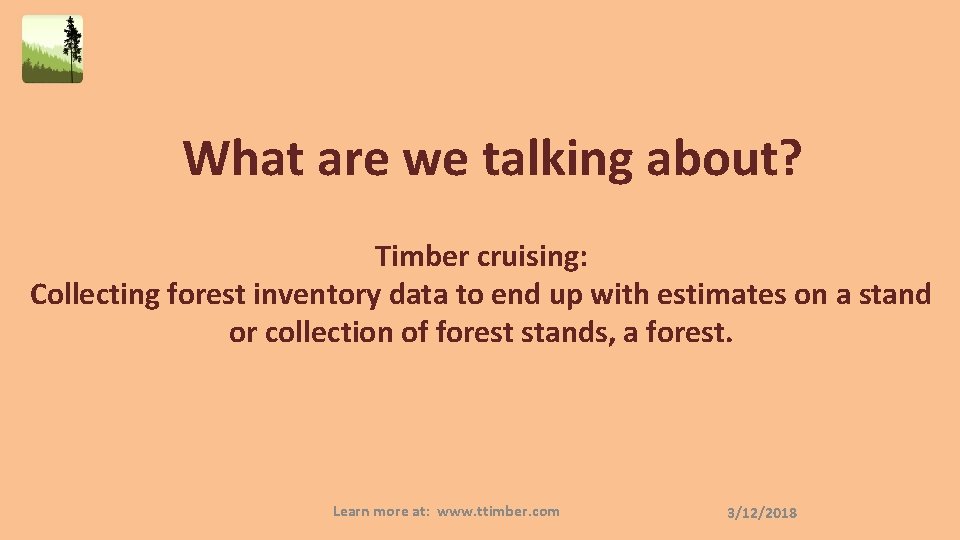 What are we talking about?

Timber cruising:
Collecting forest inventory data to end up with estimates on a stand or collection of forest stands, a forest.

Learn more at: www.ttimber.com

3/12/2018